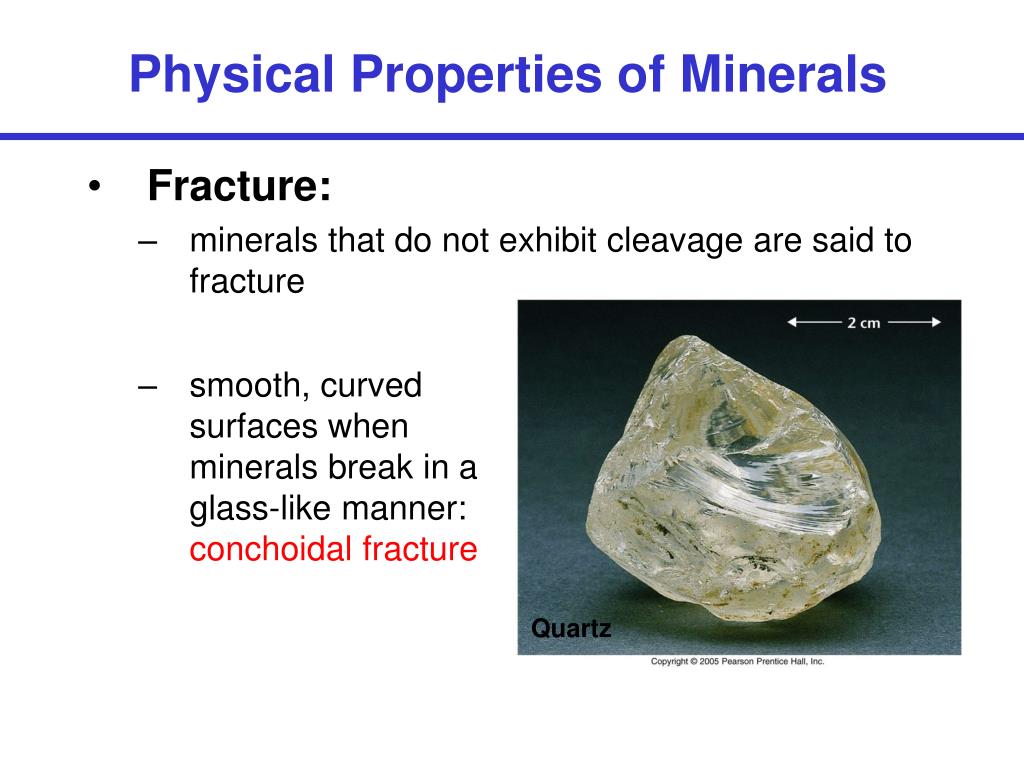 Physical Properties of Minerals

• Fracture:
– minerals that do not exhibit cleavage are said to fracture

– smooth, curved surfaces when minerals break in a glass-like manner: conchoidal fracture

2 cm

Quartz

Copyright © 2005 Pearson Prentice Hall, Inc.